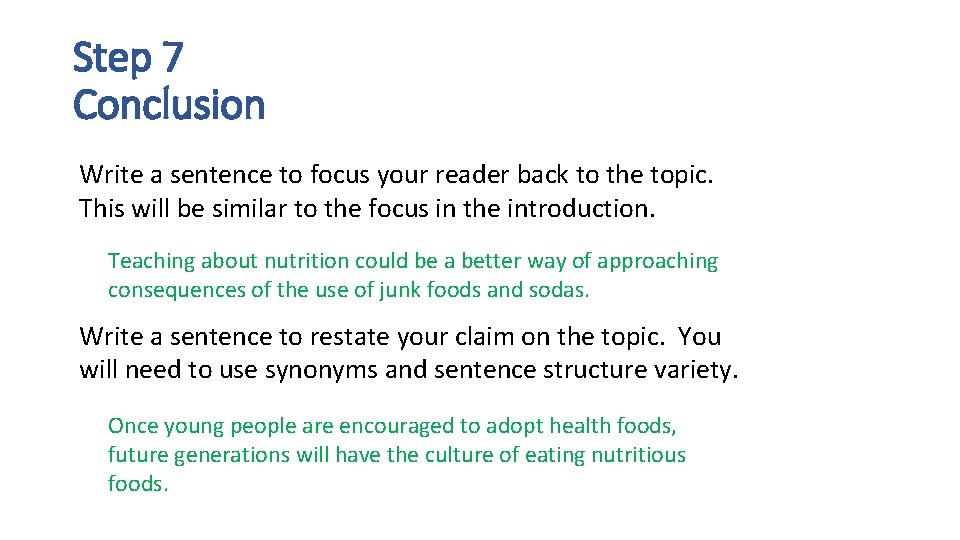 Step 7
Conclusion

Write a sentence to focus your reader back to the topic. This will be similar to the focus in the introduction.

Teaching about nutrition could be a better way of approaching consequences of the use of junk foods and sodas.

Write a sentence to restate your claim on the topic. You will need to use synonyms and sentence structure variety.

Once young people are encouraged to adopt health foods, future generations will have the culture of eating nutritious foods.